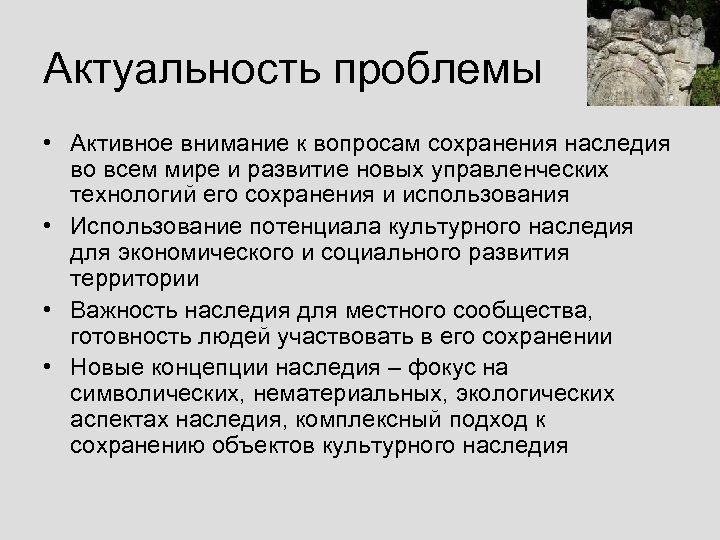 Актуальность проблемы

• Активное внимание к вопросам сохранения наследия во всем мире и развитие новых управленческих технологий его сохранения и использования
• Использование потенциала культурного наследия для экономического и социального развития территории
• Важность наследия для местного сообщества, готовность людей участвовать в его сохранении
• Новые концепции наследия – фокус на символических, нематериальных, экологических аспектах наследия, комплексный подход к сохранению объектов культурного наследия